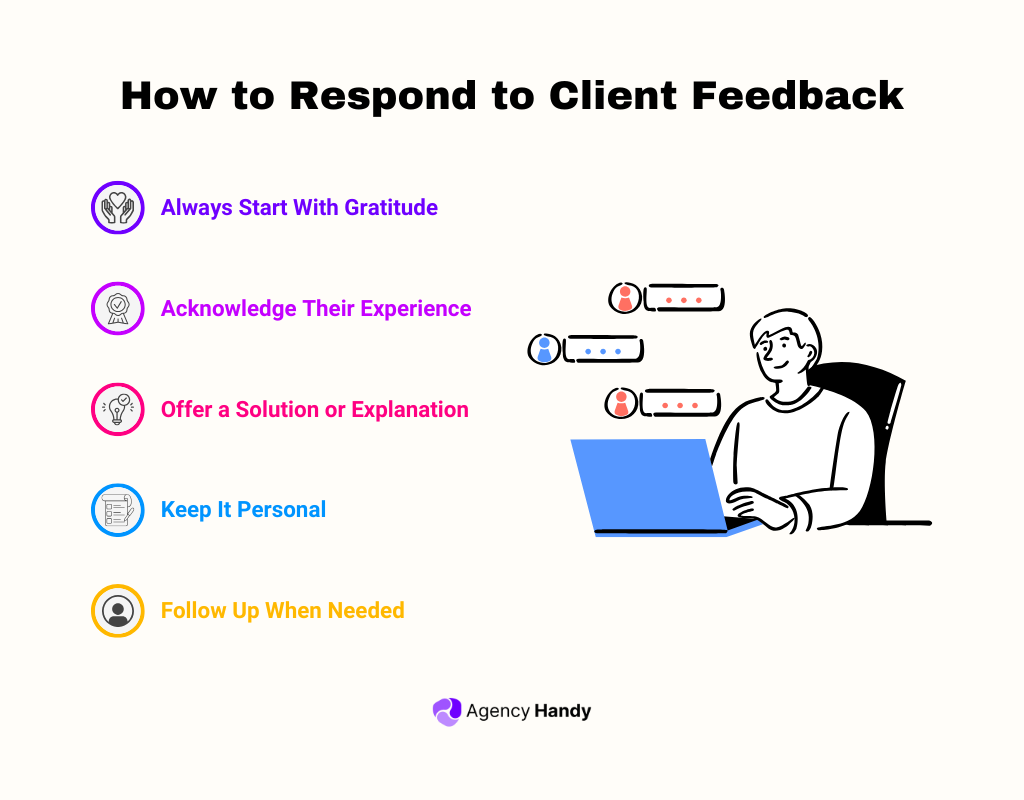 How to Respond to Client Feedback

Always Start With Gratitude

Acknowledge Their Experience

Offer a Solution or Explanation

Keep It Personal

Follow Up When Needed

Agency Handy